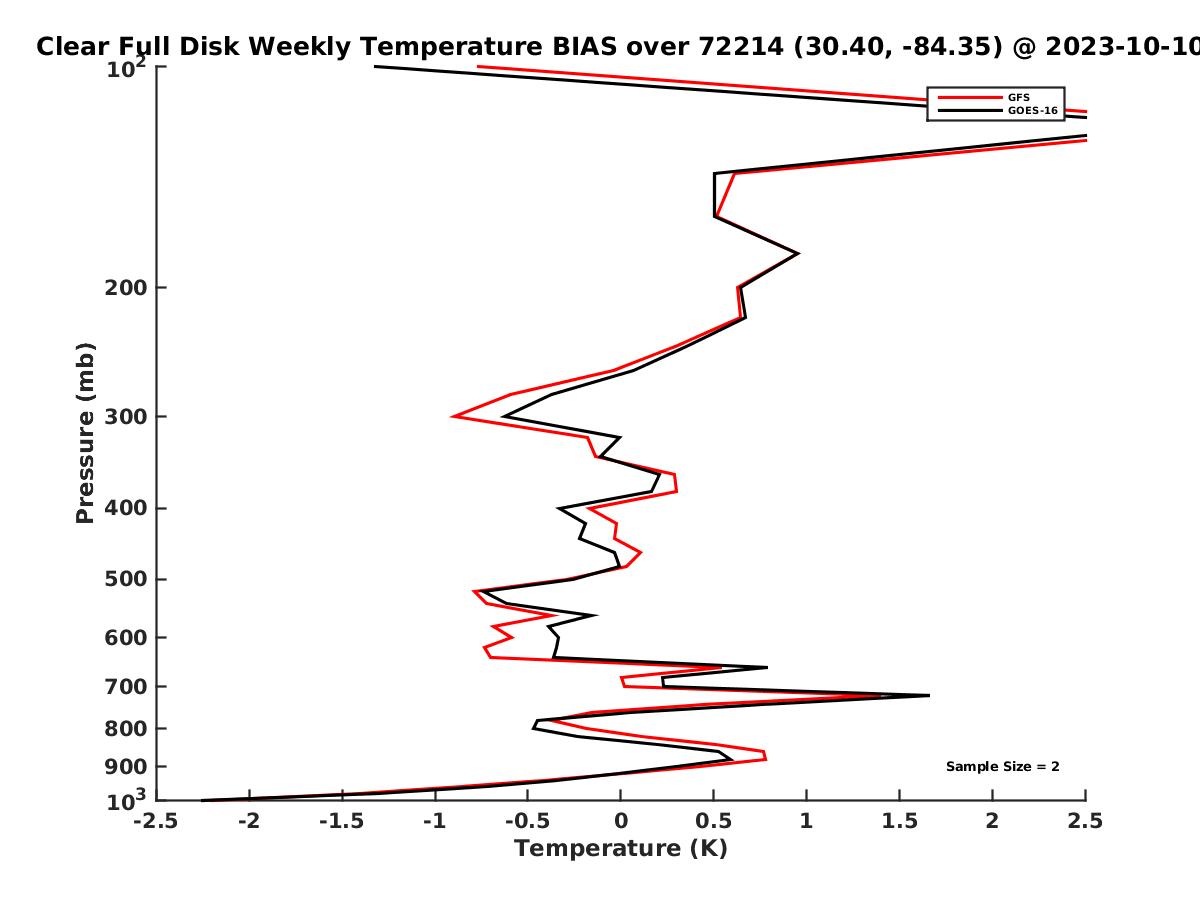 Clear Full Disk Weekly Temperature BIAS over 72214 (30.40, -84.35) @ 2023-10-10

GFS
GOES-16

Pressure (mb)

$10^2$
200
300
400
500
600
700
800
900
$10^3$

Sample Size = 2

-2.5 -2 -1.5 -1 -0.5 0 0.5 1 1.5 2 2.5

Temperature (K)